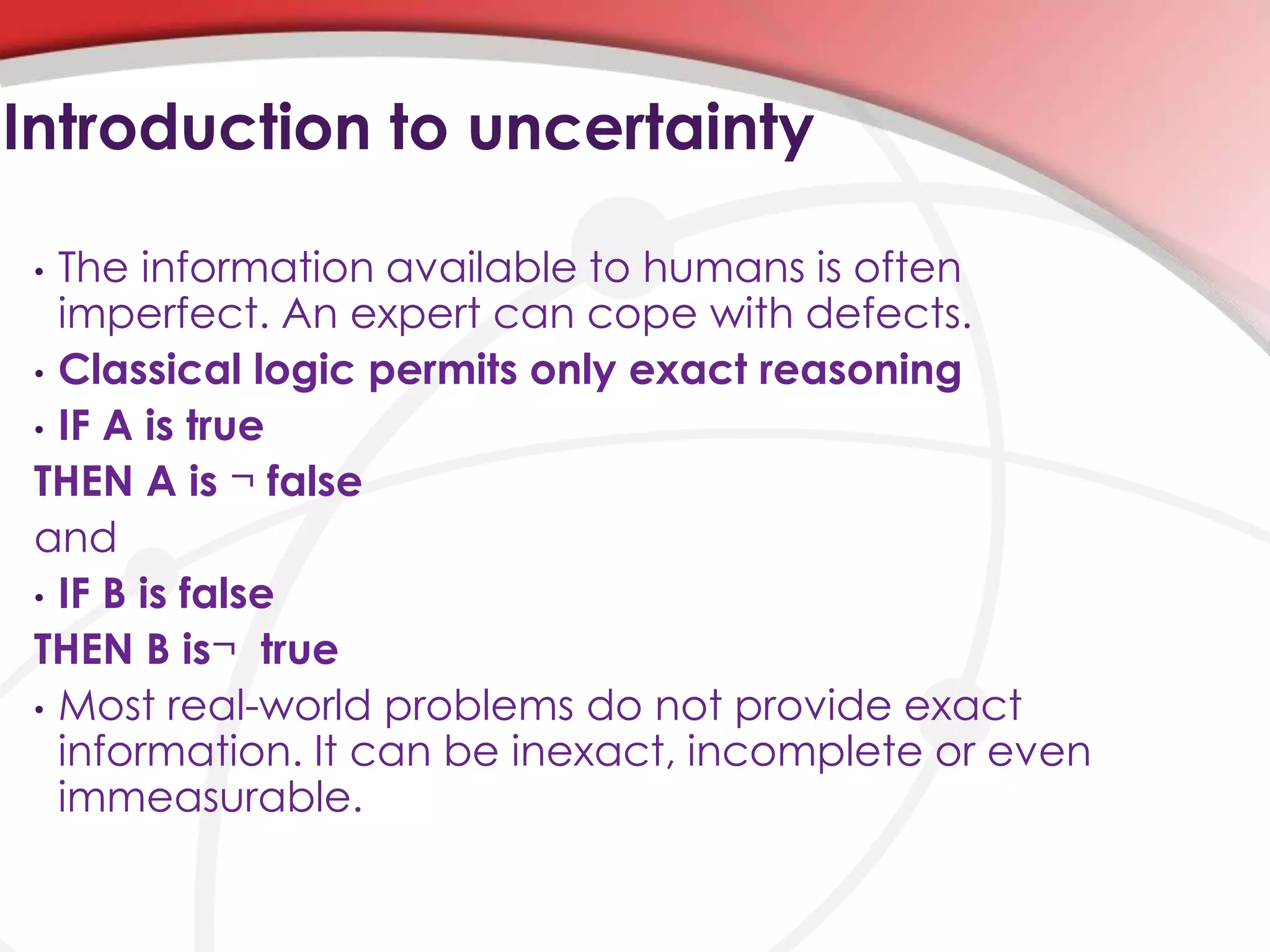 Introduction to uncertainty

• The information available to humans is often imperfect. An expert can cope with defects.

• Classical logic permits only exact reasoning

• IF A is true

THEN A is ¬ false

and

• IF B is false

THEN B is¬ true

• Most real-world problems do not provide exact information. It can be inexact, incomplete or even immeasurable.